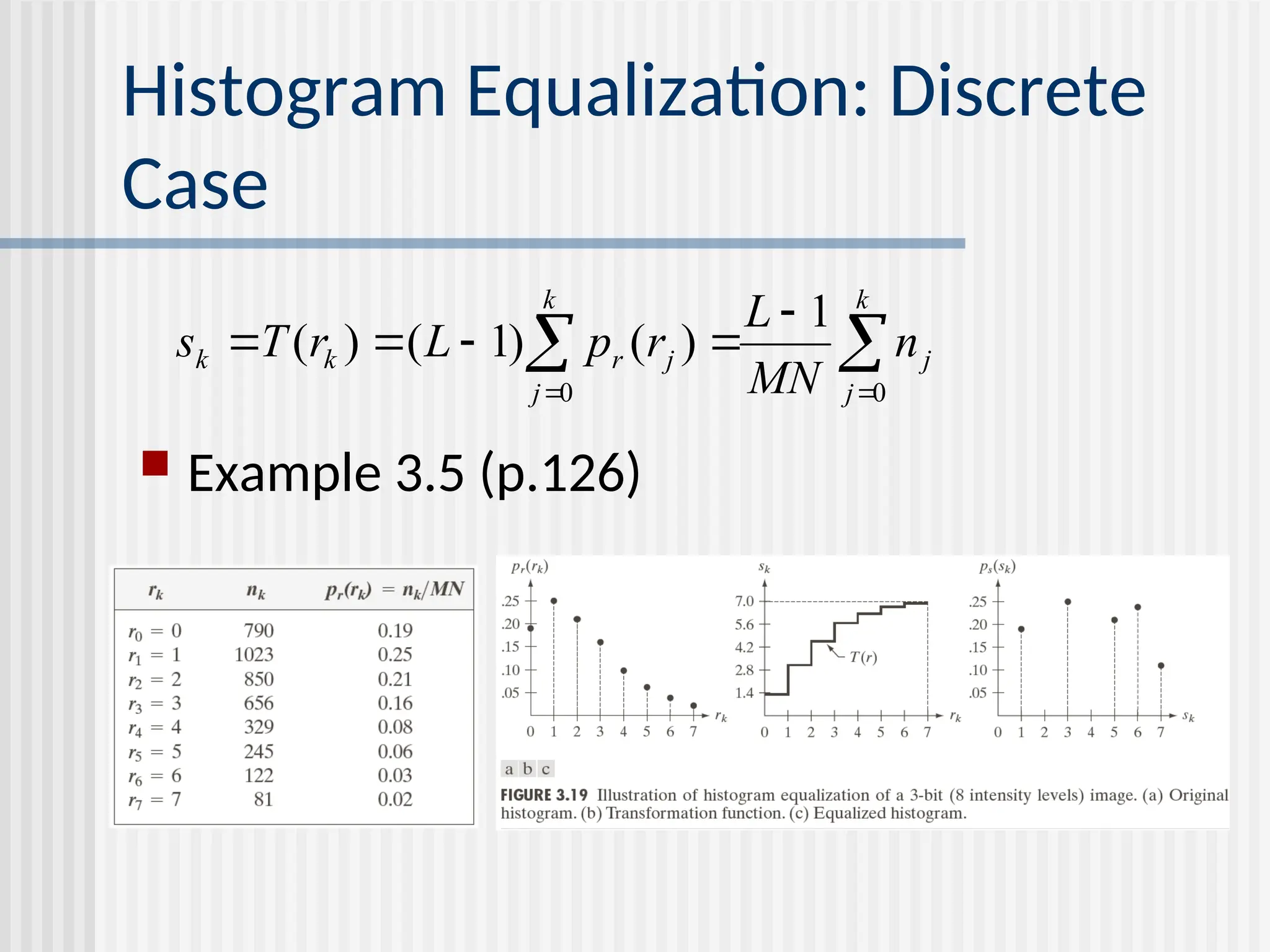 Histogram Equalization: Discrete Case

$s_k = T(r_k) = (L-1)\sum_{j=0}^{k} p_r(r_j) = \frac{L-1}{MN}\sum_{j=0}^{k} n_j$

Example 3.5 (p.126)

| $r_k$ | $n_k$ | $p_r(r_k) = n_k/MN$ |
|---|---|---|
| $r_0 = 0$ | 790 | 0.19 |
| $r_1 = 1$ | 1023 | 0.25 |
| $r_2 = 2$ | 850 | 0.21 |
| $r_3 = 3$ | 656 | 0.16 |
| $r_4 = 4$ | 329 | 0.08 |
| $r_5 = 5$ | 245 | 0.06 |
| $r_6 = 6$ | 122 | 0.03 |
| $r_7 = 7$ | 81 | 0.02 |

$p_r(r_k)$
.25
.20
.15
.10
.05
0 1 2 3 4 5 6 7 $r_k$

$s_k$
7.0
5.6
4.2
2.8
1.4
$T(r)$
0 1 2 3 4 5 6 7 $r_k$

$p_s(s_k)$
.25
.20
.15
.10
.05
0 1 2 3 4 5 6 7 $s_k$

a b c

FIGURE 3.19 Illustration of histogram equalization of a 3-bit (8 intensity levels) image. (a) Original histogram. (b) Transformation function. (c) Equalized histogram.